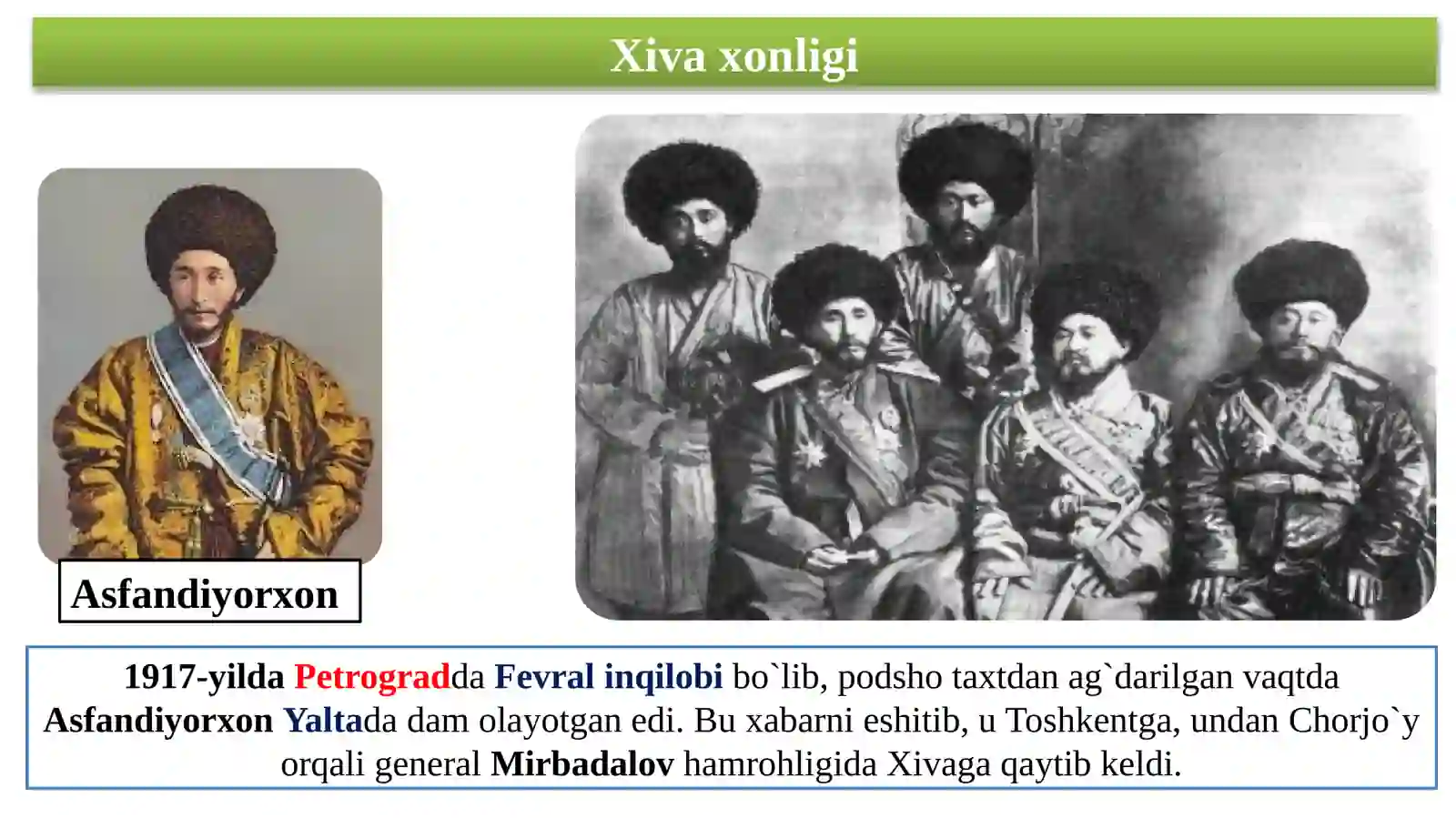 Xiva xonligi

Asfandiyorxon

1917-yilda Petrogradda Fevral inqilobi bo`lib, podsho taxtdan ag`darilgan vaqtda Asfandiyorxon Yaltada dam olayotgan edi. Bu xabarni eshitib, u Toshkentga, undan Chorjo`y orqali general Mirbadalov hamrohligida Xivaga qaytib keldi.